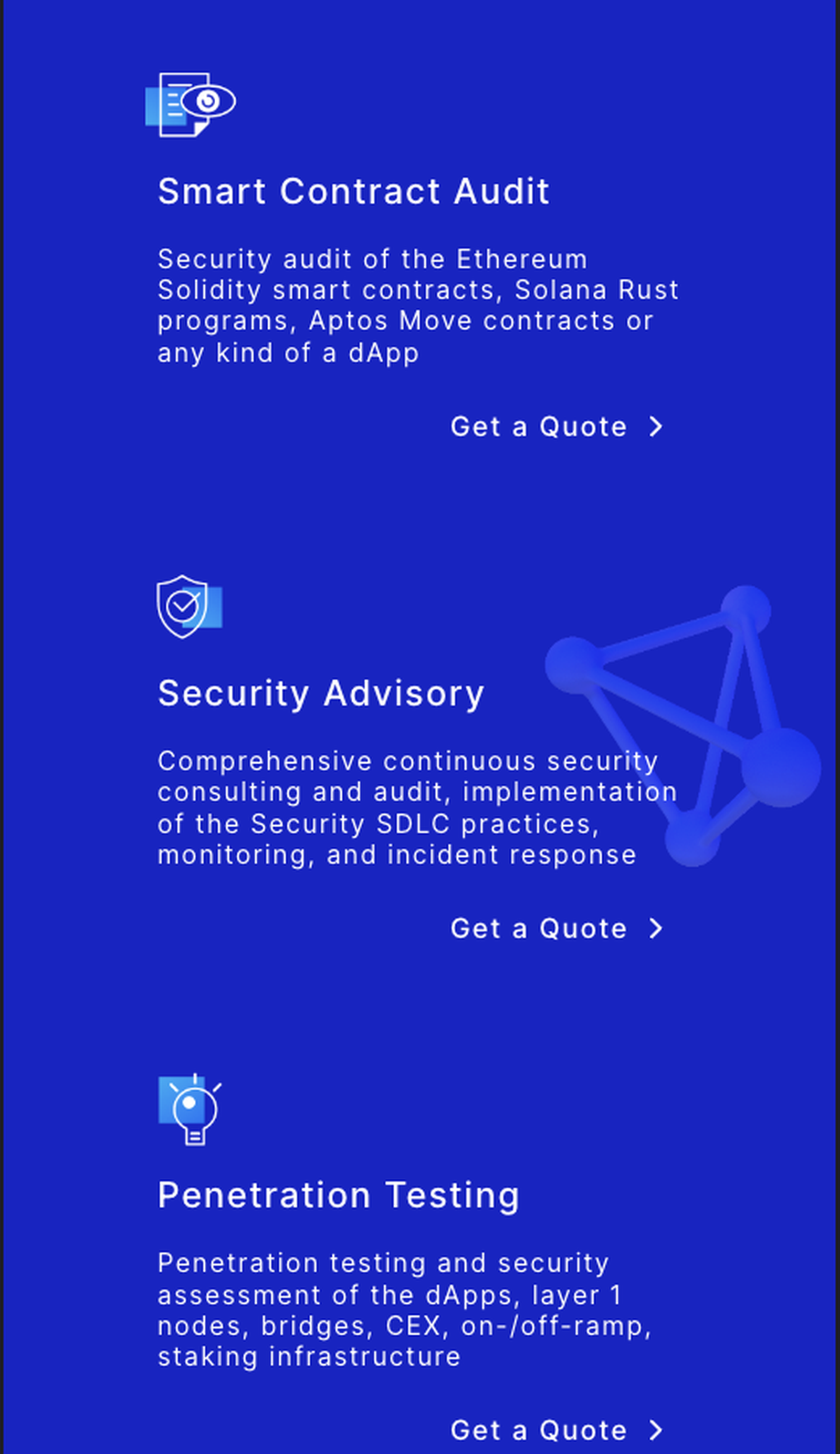 Smart Contract Audit

Security audit of the Ethereum Solidity smart contracts, Solana Rust programs, Aptos Move contracts or any kind of a dApp

Get a Quote

Security Advisory

Comprehensive continuous security consulting and audit, implementation of the Security SDLC practices, monitoring, and incident response

Get a Quote

Penetration Testing

Penetration testing and security assessment of the dApps, layer 1 nodes, bridges, CEX, on-/off-ramp, staking infrastructure

Get a Quote